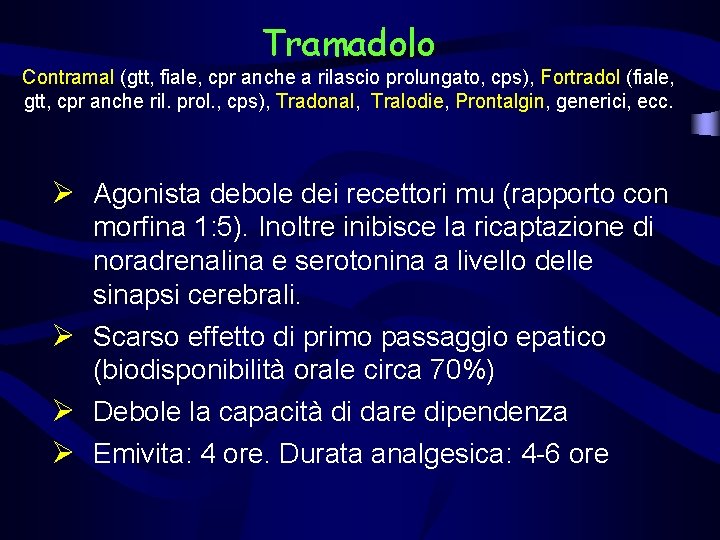 Tramadolo

Contramal (gtt, fiale, cpr anche a rilascio prolungato, cps), Fortradol (fiale, gtt, cpr anche ril. prol., cps), Tradonal, Tralodie, Prontalgin, generici, ecc.

➢ Agonista debole dei recettori mu (rapporto con morfina 1:5). Inoltre inibisce la ricaptazione di noradrenalina e serotonina a livello delle sinapsi cerebrali.

➢ Scarso effetto di primo passaggio epatico (biodisponibilità orale circa 70%)

➢ Debole la capacità di dare dipendenza

➢ Emivita: 4 ore. Durata analgesica: 4-6 ore